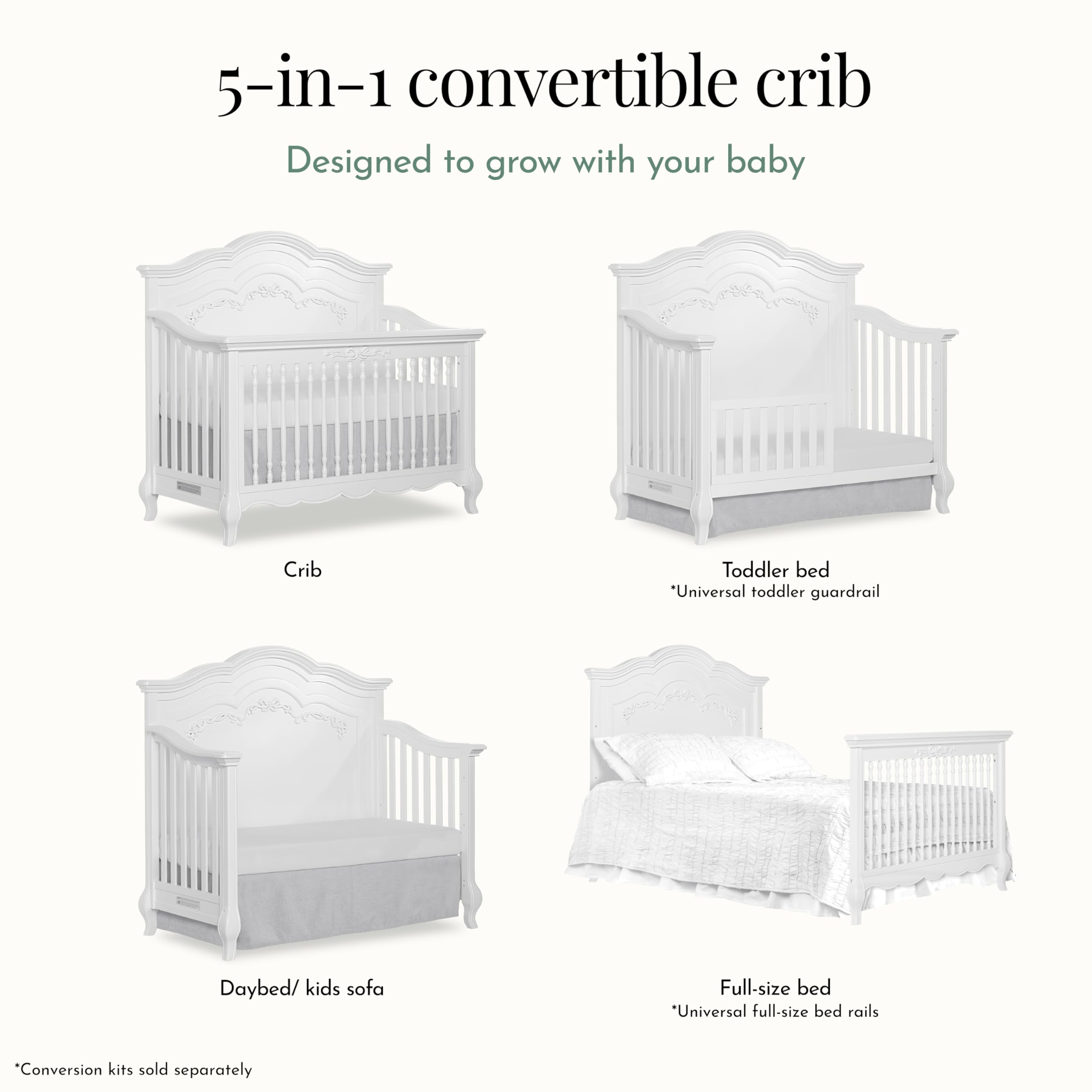 5-in-1 convertible crib

Designed to grow with your baby

Crib

Toddler bed
*Universal toddler guardrail

Daybed/ kids sofa

Full-size bed
*Universal full-size bed rails

*Conversion kits sold separately